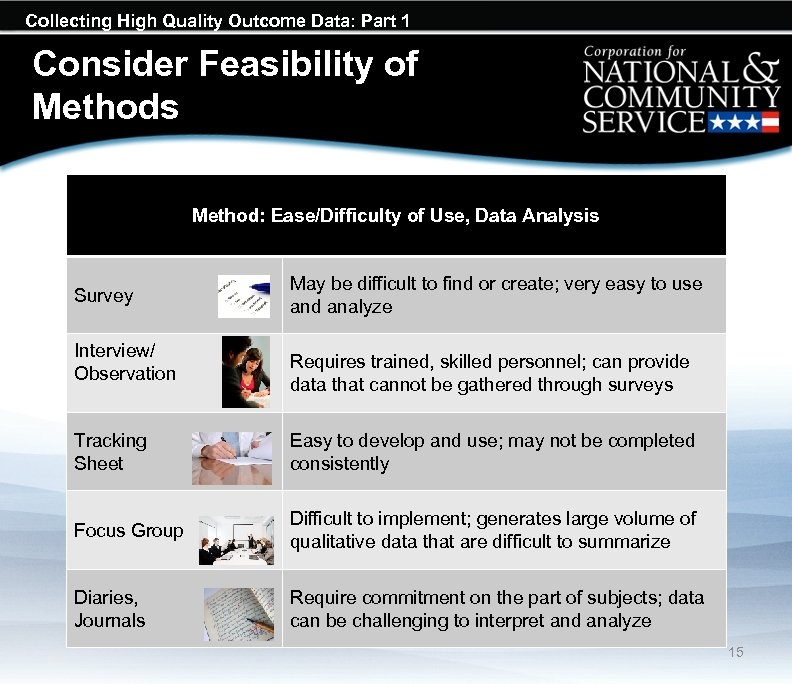 Collecting High Quality Outcome Data: Part 1

Consider Feasibility of Methods

Corporation for NATIONAL & COMMUNITY SERVICE

| Method: Ease/Difficulty of Use, Data Analysis | |
|---|---|
| Survey | May be difficult to find or create; very easy to use and analyze |
| Interview/ Observation | Requires trained, skilled personnel; can provide data that cannot be gathered through surveys |
| Tracking Sheet | Easy to develop and use; may not be completed consistently |
| Focus Group | Difficult to implement; generates large volume of qualitative data that are difficult to summarize |
| Diaries, Journals | Require commitment on the part of subjects; data can be challenging to interpret and analyze |

15